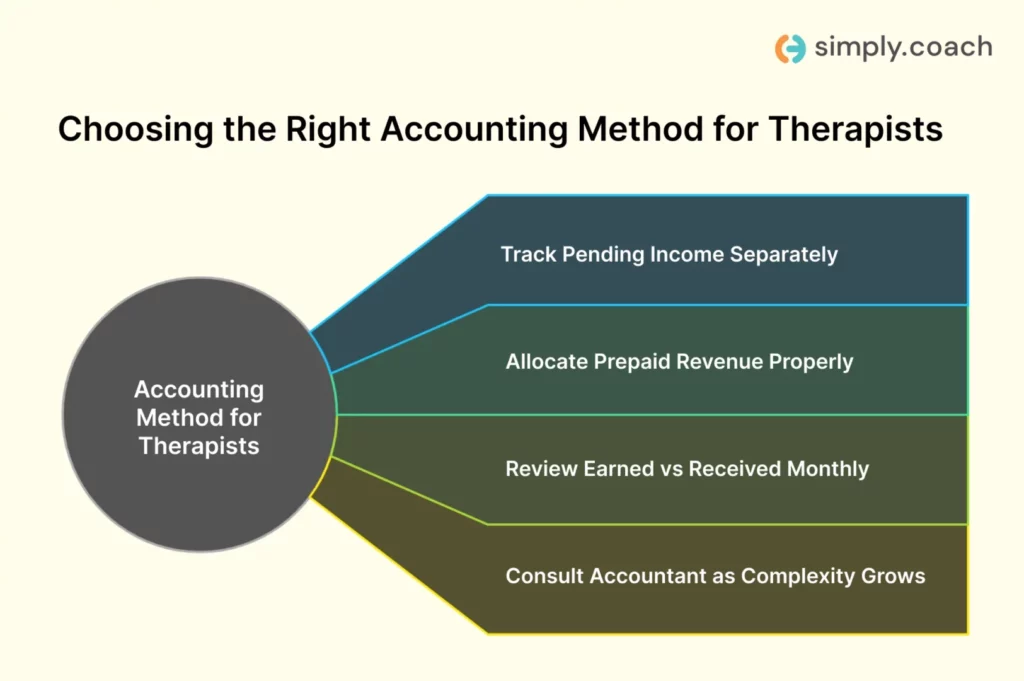 simply.coach

Choosing the Right Accounting Method for Therapists

Accounting Method for Therapists

Track Pending Income Separately

Allocate Prepaid Revenue Properly

Review Earned vs Received Monthly

Consult Accountant as Complexity Grows